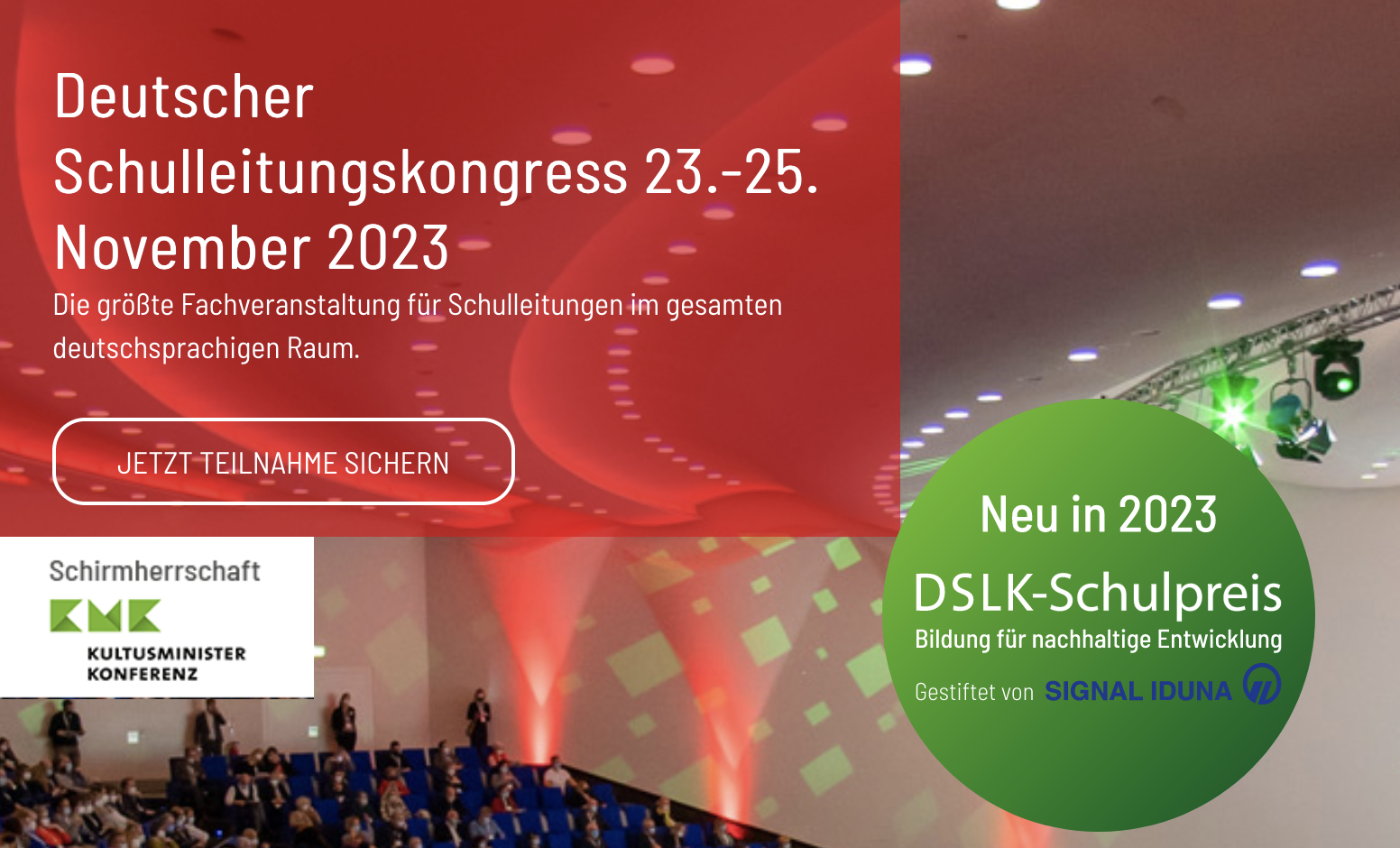 Deutscher Schulleitungskongress 23.-25. November 2023

Die größte Fachveranstaltung für Schulleitungen im gesamten deutschsprachigen Raum.

JETZT TEILNAHME SICHERN

Schirmherrschaft

KMK

KULTUSMINISTER KONFERENZ

Neu in 2023

DSLK-Schulpreis

Bildung für nachhaltige Entwicklung

Gestiftet von SIGNAL IDUNA